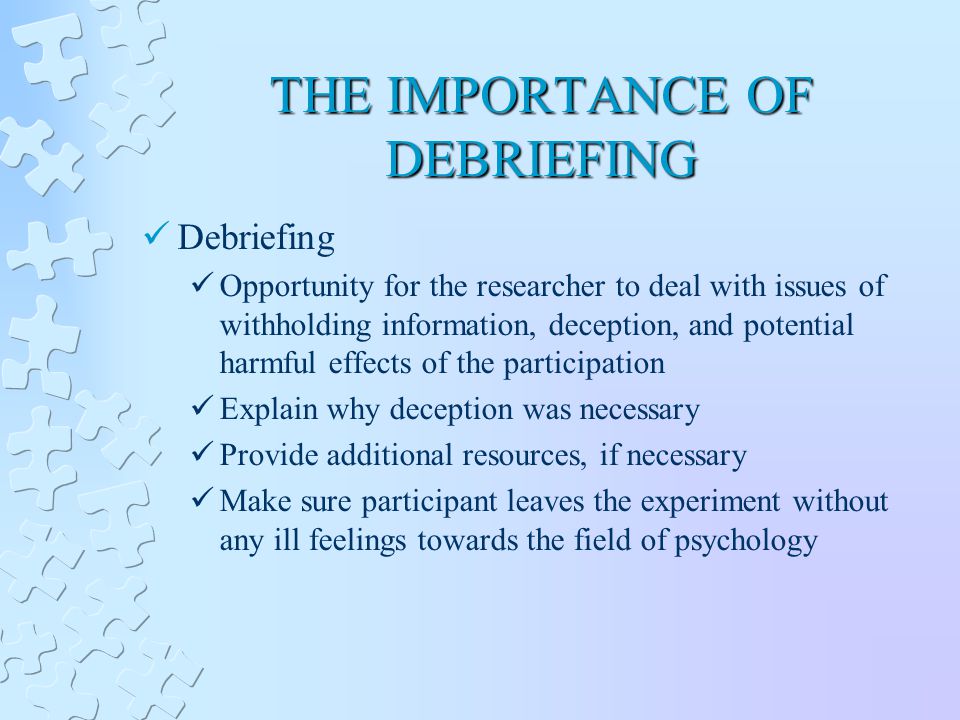 THE IMPORTANCE OF DEBRIEFING

✓ Debriefing

✓ Opportunity for the researcher to deal with issues of withholding information, deception, and potential harmful effects of the participation

✓ Explain why deception was necessary

✓ Provide additional resources, if necessary

✓ Make sure participant leaves the experiment without any ill feelings towards the field of psychology